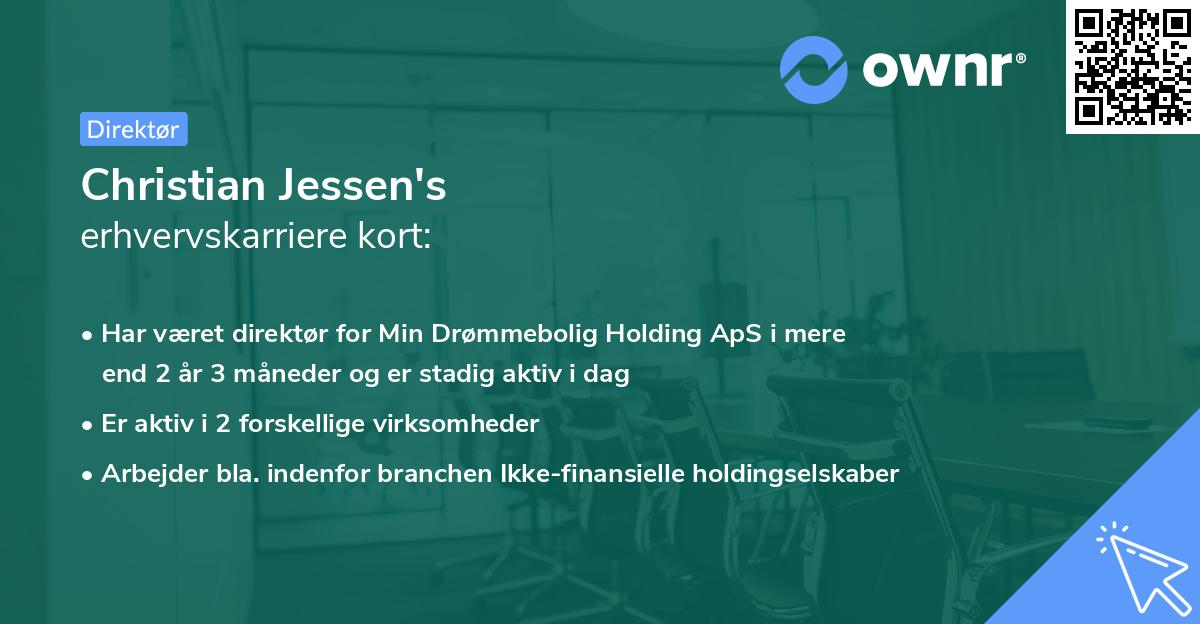 ownr®

Direktør

Christian Jessen's
erhvervskarriere kort:

• Har været direktør for Min Drømmebolig Holding ApS i mere end 2 år 3 måneder og er stadig aktiv i dag

• Er aktiv i 2 forskellige virksomheder

• Arbejder bla. indenfor branchen Ikke-finansielle holdingselskaber